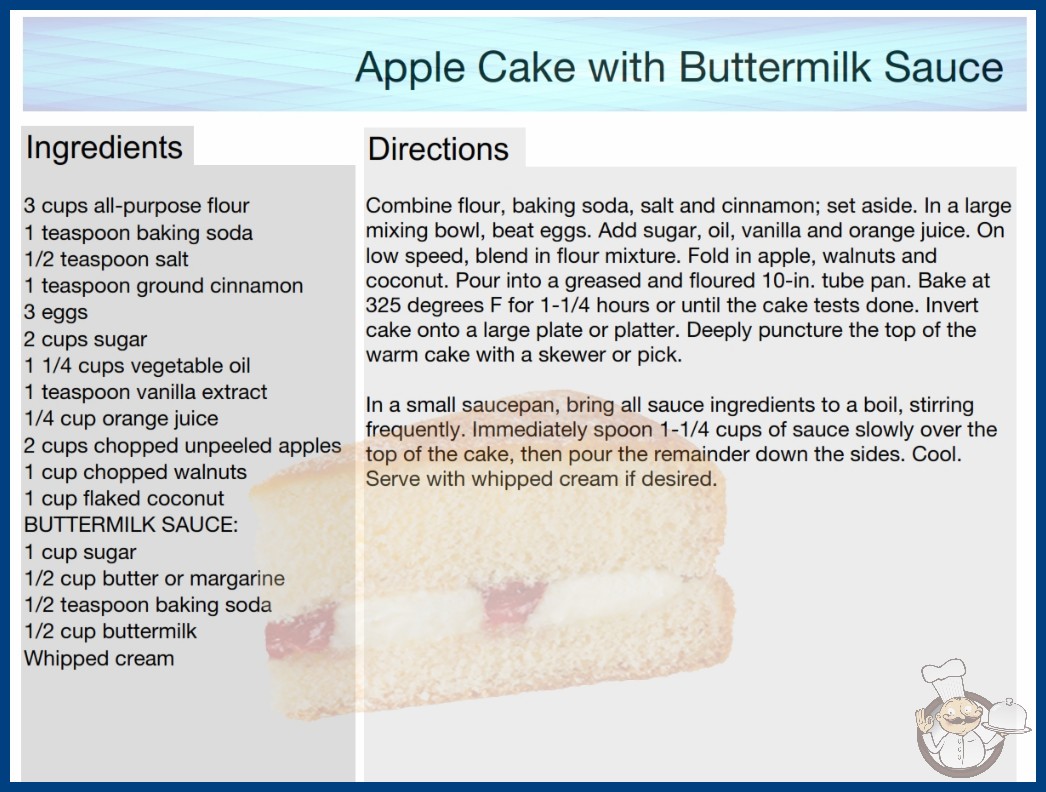 Apple Cake with Buttermilk Sauce

Ingredients

3 cups all-purpose flour
1 teaspoon baking soda
1/2 teaspoon salt
1 teaspoon ground cinnamon
3 eggs
2 cups sugar
1 1/4 cups vegetable oil
1 teaspoon vanilla extract
1/4 cup orange juice
2 cups chopped unpeeled apples
1 cup chopped walnuts
1 cup flaked coconut
BUTTERMILK SAUCE:
1 cup sugar
1/2 cup butter or margarine
1/2 teaspoon baking soda
1/2 cup buttermilk
Whipped cream

Directions

Combine flour, baking soda, salt and cinnamon; set aside. In a large mixing bowl, beat eggs. Add sugar, oil, vanilla and orange juice. On low speed, blend in flour mixture. Fold in apple, walnuts and coconut. Pour into a greased and floured 10-in. tube pan. Bake at 325 degrees F for 1-1/4 hours or until the cake tests done. Invert cake onto a large plate or platter. Deeply puncture the top of the warm cake with a skewer or pick.

In a small saucepan, bring all sauce ingredients to a boil, stirring frequently. Immediately spoon 1-1/4 cups of sauce slowly over the top of the cake, then pour the remainder down the sides. Cool. Serve with whipped cream if desired.